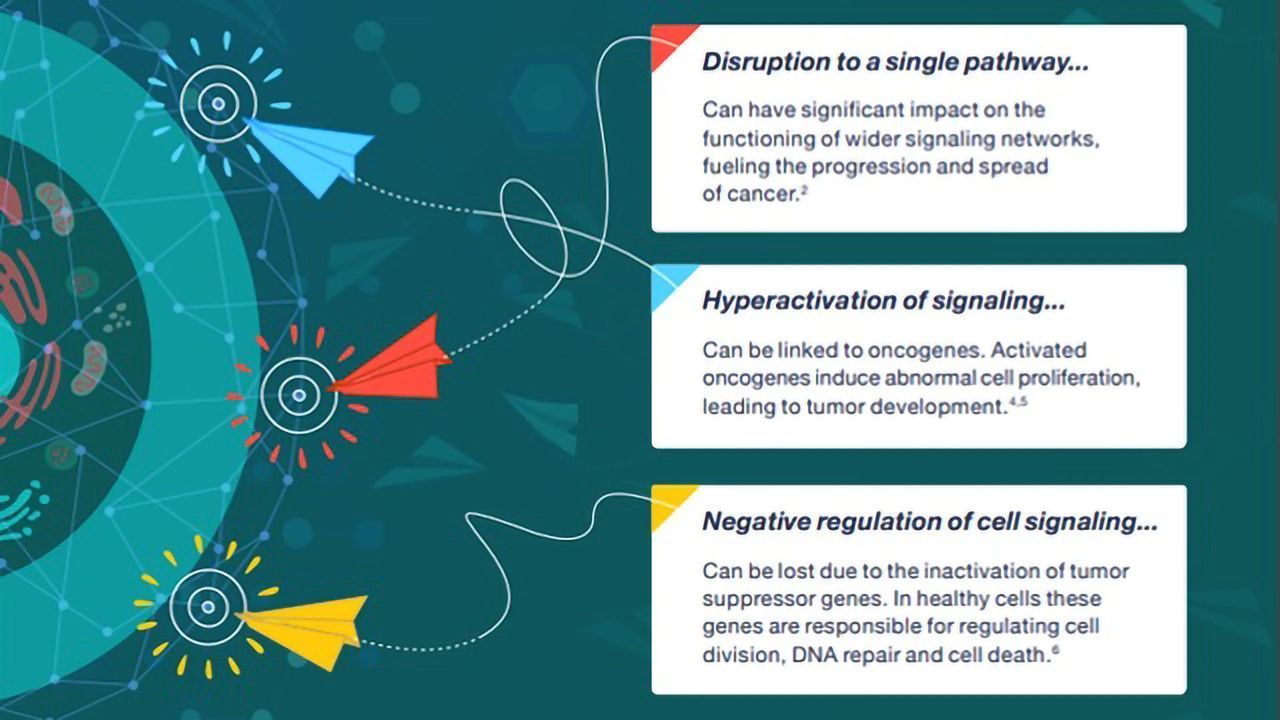 Disruption to a single pathway...

Can have significant impact on the functioning of wider signaling networks, fueling the progression and spread of cancer.$^{2}$

Hyperactivation of signaling...

Can be linked to oncogenes. Activated oncogenes induce abnormal cell proliferation, leading to tumor development.$^{4,5}$

Negative regulation of cell signaling...

Can be lost due to the inactivation of tumor suppressor genes. In healthy cells these genes are responsible for regulating cell division, DNA repair and cell death.$^{6}$